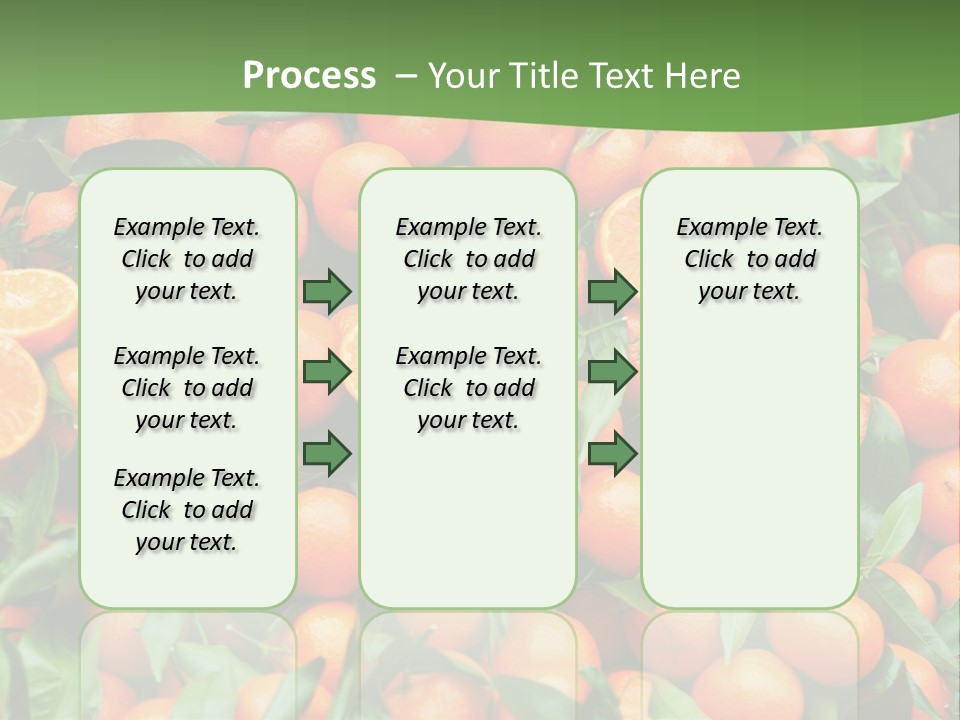 Process – Your Title Text Here

Example Text. Click to add your text.

Example Text. Click to add your text.

Example Text. Click to add your text.

Example Text. Click to add your text.

Example Text. Click to add your text.

Example Text. Click to add your text.